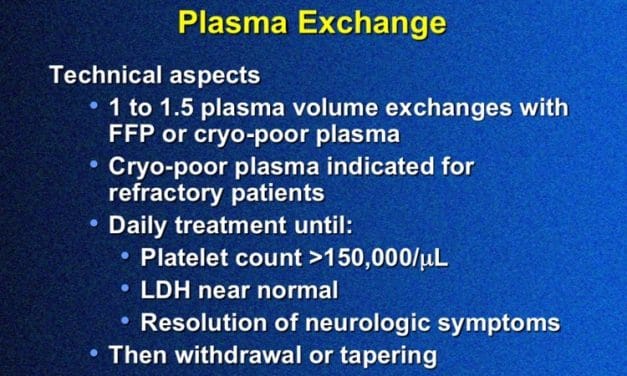 Plasma Exchange

Technical aspects

• 1 to 1.5 plasma volume exchanges with FFP or cryo-poor plasma
• Cryo-poor plasma indicated for refractory patients
• Daily treatment until:
  • Platelet count >150,000/μL
  • LDH near normal
  • Resolution of neurologic symptoms
• Then withdrawal or tapering